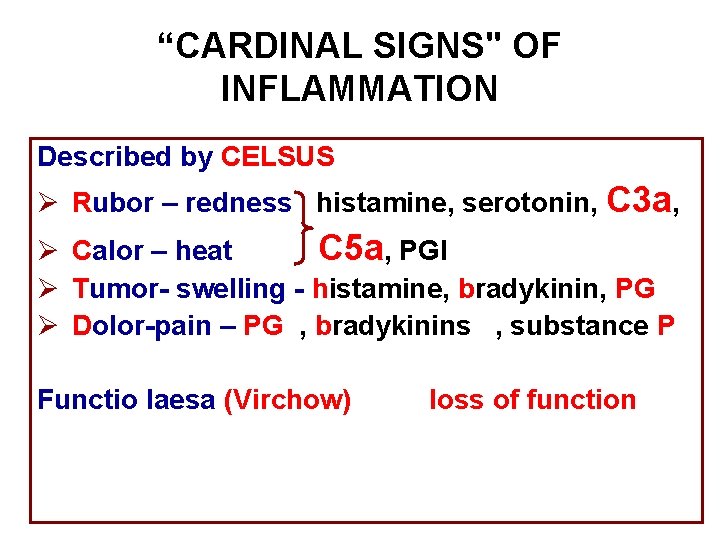 “CARDINAL SIGNS" OF INFLAMMATION

Described by CELSUS

➢ Rubor – redness histamine, serotonin, C3a,

➢ Calor – heat C5a, PGI

➢ Tumor- swelling - histamine, bradykinin, PG

➢ Dolor-pain – PG , bradykinins , substance P

Functio laesa (Virchow) loss of function